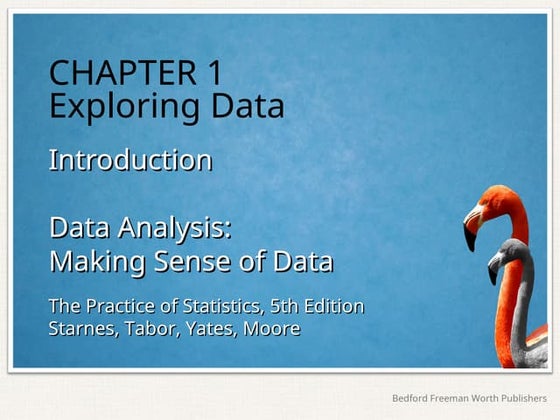 CHAPTER 1
Exploring Data

Introduction

Data Analysis:
Making Sense of Data

The Practice of Statistics, 5th Edition
Starnes, Tabor, Yates, Moore

Bedford Freeman Worth Publishers